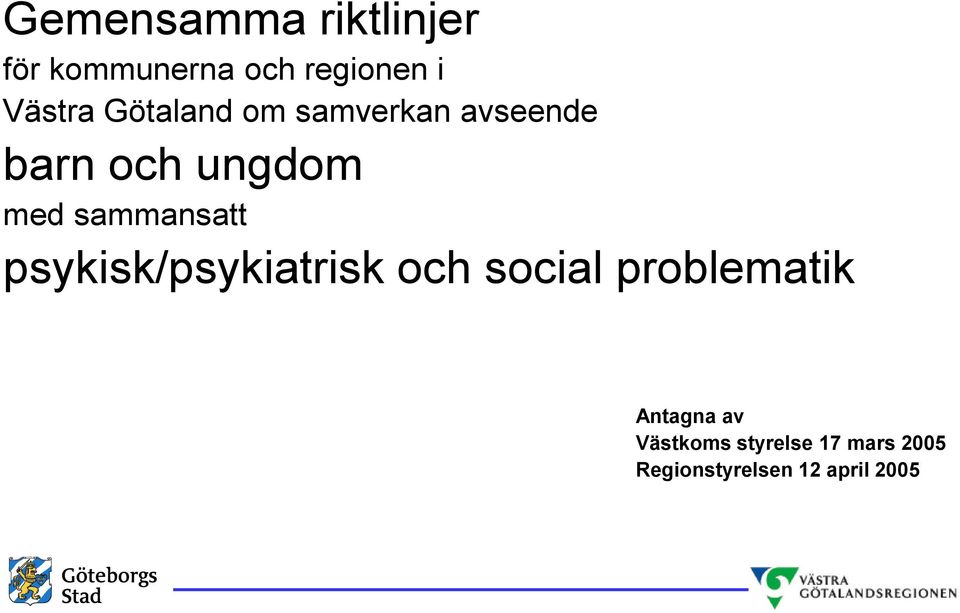 Gemensamma riktlinjer
för kommunerna och regionen i Västra Götaland om samverkan avseende
barn och ungdom
med sammansatt
psykisk/psykiatrisk och social problematik

Antagna av
Västkoms styrelse 17 mars 2005
Regionstyrelsen 12 april 2005

Göteborgs Stad

VÄSTRA GÖTALANDSREGIONEN